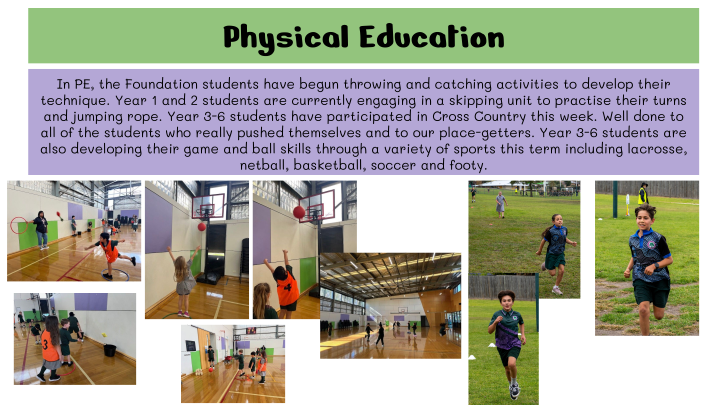 Physical Education

In PE, the Foundation students have begun throwing and catching activities to develop their technique. Year 1 and 2 students are currently engaging in a skipping unit to practise their turns and jumping rope. Year 3-6 students have participated in Cross Country this week. Well done to all of the students who really pushed themselves and to our place-getters. Year 3-6 students are also developing their game and ball skills through a variety of sports this term including lacrosse, netball, basketball, soccer and footy.